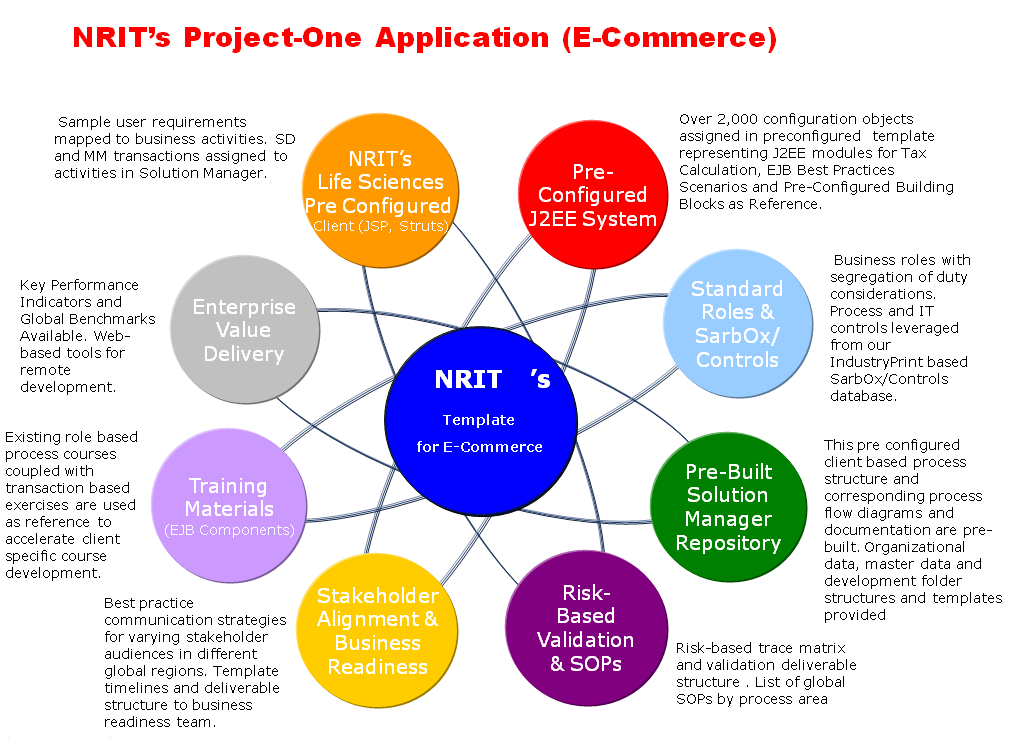 NRIT's Project-One Application (E-Commerce)

Sample user requirements mapped to business activities. SD and MM transactions assigned to activities in Solution Manager.

NRIT's Life Sciences Pre Configured Client (JSP, Struts)

Pre-Configured J2EE System

Over 2,000 configuration objects assigned in preconfigured template representing J2EE modules for Tax Calculation, EJB Best Practices Scenarios and Pre-Configured Building Blocks as Reference.

Key Performance Indicators and Global Benchmarks Available. Web-based tools for remote development.

Enterprise Value Delivery

Standard Roles & SarbOx/ Controls

Business roles with segregation of duty considerations. Process and IT controls leveraged from our IndustryPrint based SarbOx/Controls database.

NRIT 's

Template for E-Commerce

Existing role based process courses coupled with transaction based exercises are used as reference to accelerate client specific course development.

Training Materials (EJB Components)

Pre-Built Solution Manager Repository

This pre configured client based process structure and corresponding process flow diagrams and documentation are pre-built. Organizational data, master data and development folder structures and templates provided

Best practice communication strategies for varying stakeholder audiences in different global regions. Template timelines and deliverable structure to business readiness team.

Stakeholder Alignment & Business Readiness

Risk-Based Validation & SOPs

Risk-based trace matrix and validation deliverable structure . List of global SOPs by process area